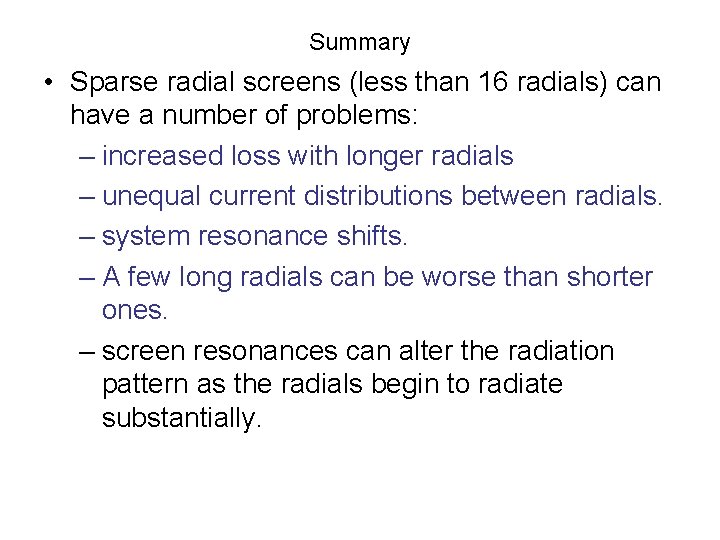 Summary

• Sparse radial screens (less than 16 radials) can have a number of problems:
– increased loss with longer radials
– unequal current distributions between radials.
– system resonance shifts.
– A few long radials can be worse than shorter ones.
– screen resonances can alter the radiation pattern as the radials begin to radiate substantially.